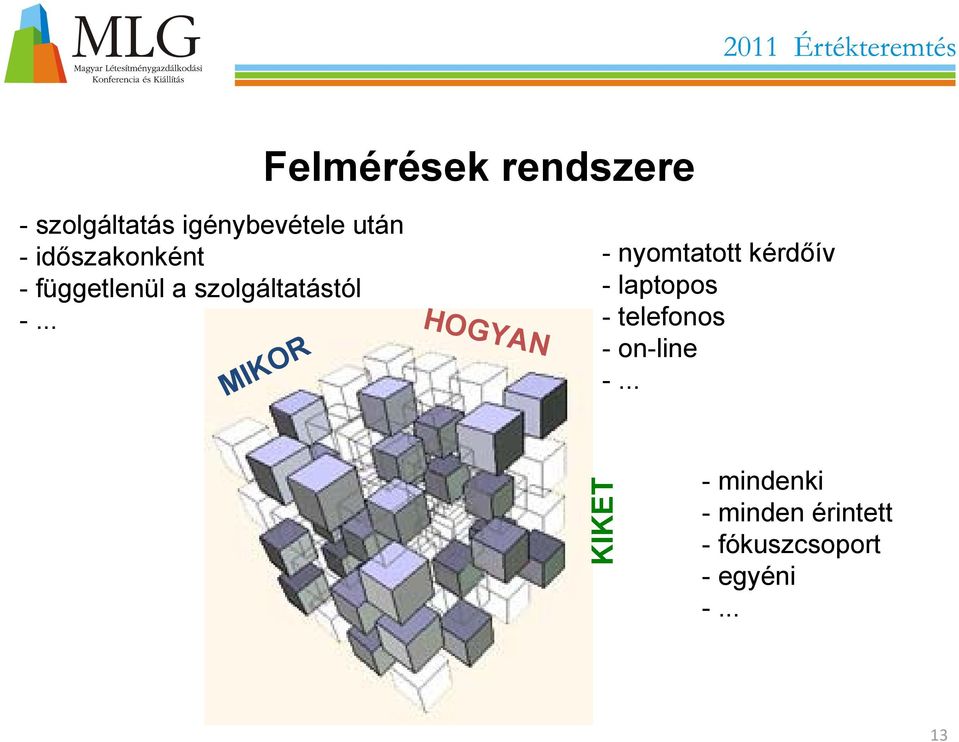 MLG
Magyar Létesítménygazdálkodási Konferencia és Kiállítás

2011 Értékteremtés

Felmérések rendszere

- szolgáltatás igénybevétele után
- időszakonként
- függetlenül a szolgáltatástól
- ...

MIKOR

HOGYAN

- nyomtatott kérdőív
- laptopos
- telefonos
- on-line
- ...

KIKET

- mindenki
- minden érintett
- fókuszcsoport
- egyéni
- ...

13